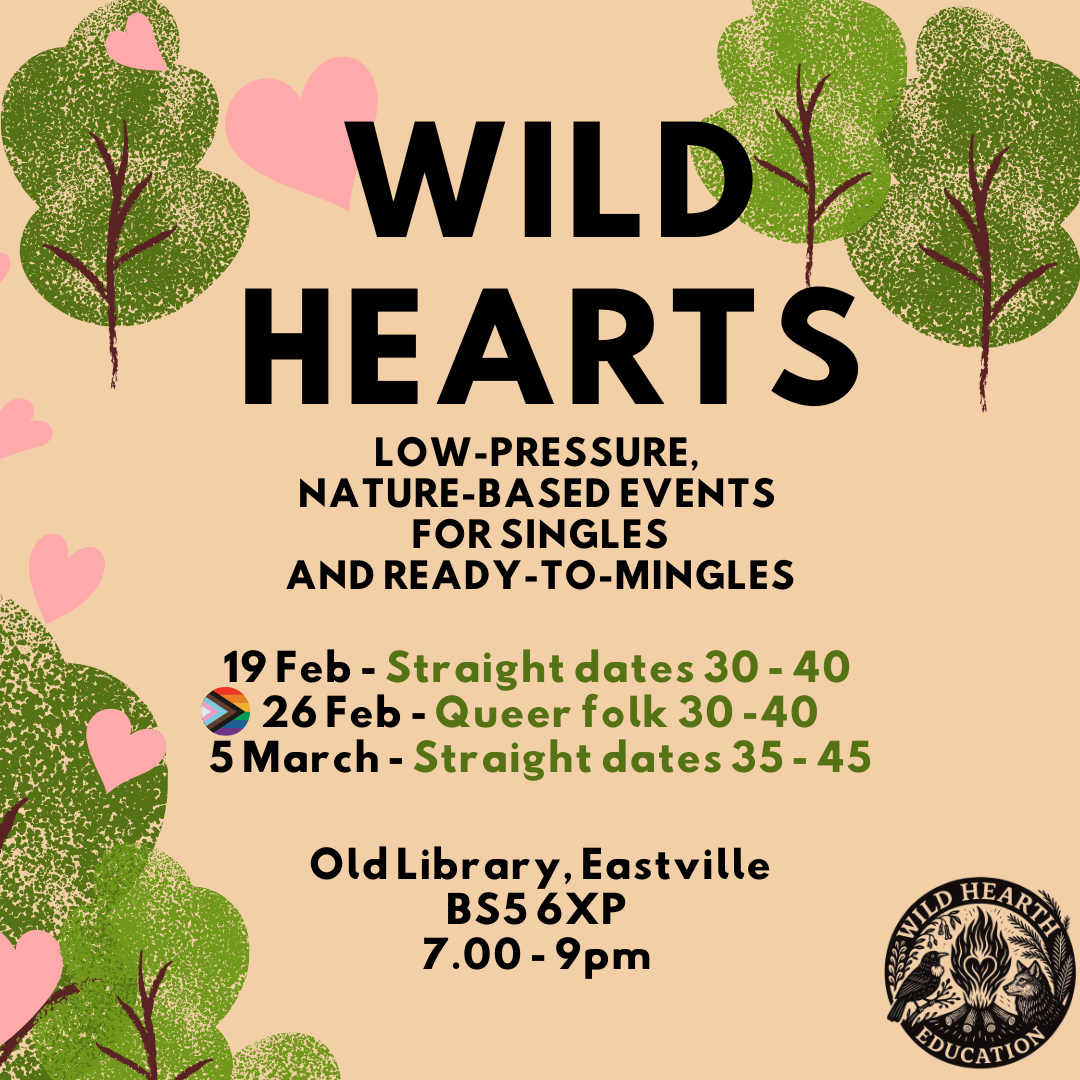 WILD HEARTS

LOW-PRESSURE, NATURE-BASED EVENTS FOR SINGLES AND READY-TO-MINGLES

19 Feb - Straight dates 30 - 40
26 Feb - Queer folk 30 -40
5 March - Straight dates 35 - 45

Old Library, Eastville
BS5 6XP
7.00 - 9pm

WILD HEARTH
EDUCATION